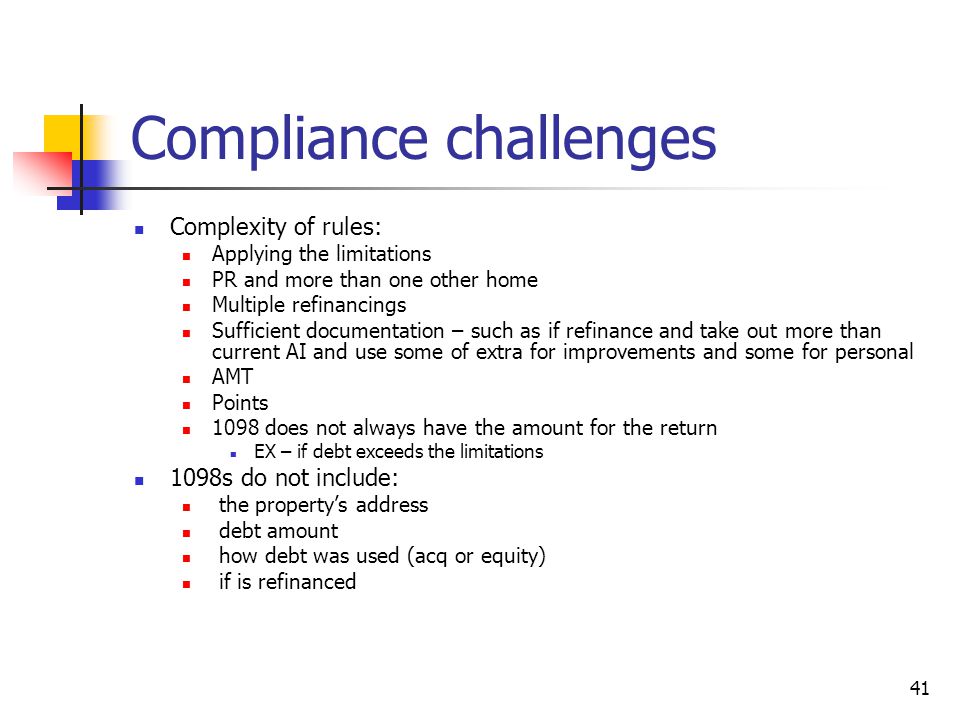 Compliance challenges

- Complexity of rules:
  - Applying the limitations
  - PR and more than one other home
  - Multiple refinancings
  - Sufficient documentation – such as if refinance and take out more than current AI and use some of extra for improvements and some for personal
  - AMT
  - Points
  - 1098 does not always have the amount for the return
    - EX – if debt exceeds the limitations
- 1098s do not include:
  - the property's address
  - debt amount
  - how debt was used (acq or equity)
  - if is refinanced

41